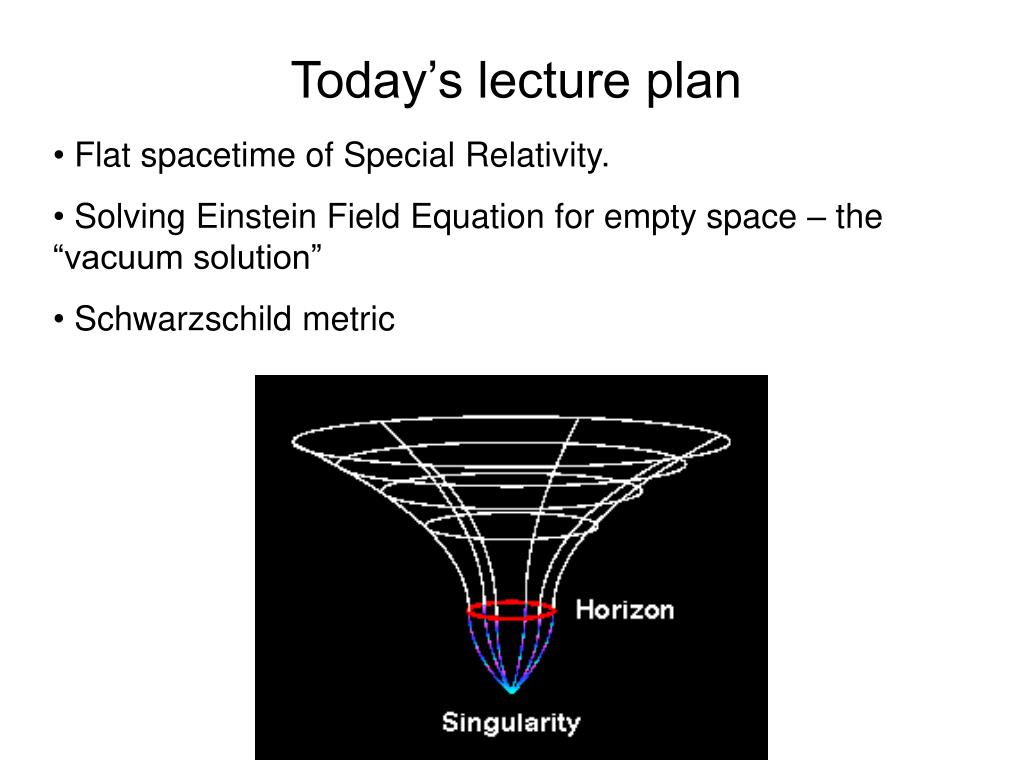 Today’s lecture plan

• Flat spacetime of Special Relativity.

• Solving Einstein Field Equation for empty space – the “vacuum solution”

• Schwarzschild metric

Horizon

Singularity